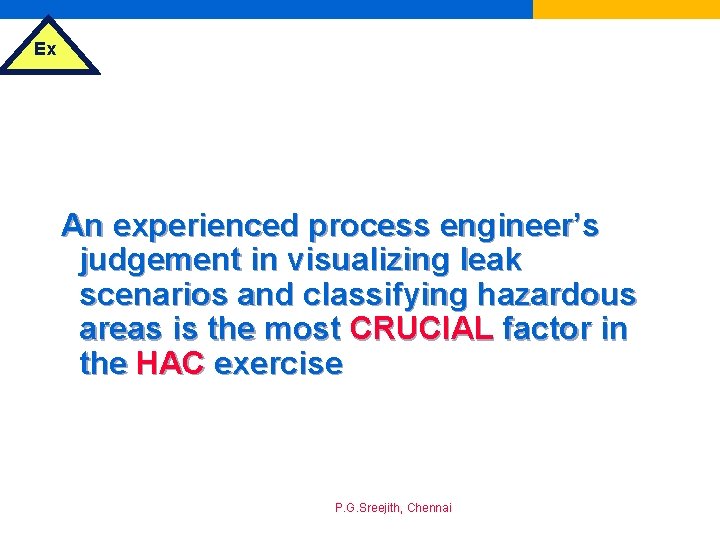 Ex

An experienced process engineer’s judgement in visualizing leak scenarios and classifying hazardous areas is the most CRUCIAL factor in the HAC exercise

P.G.Sreejith, Chennai